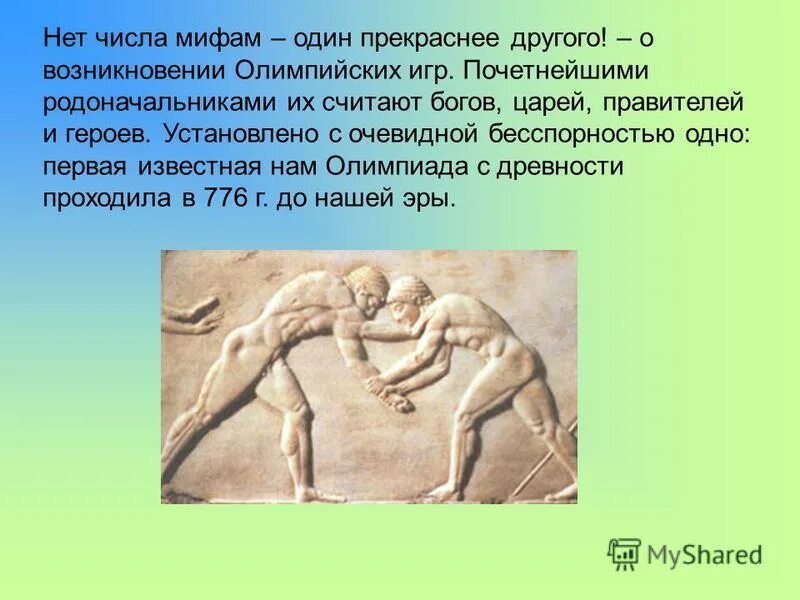 Нет числа мифам – один прекраснее другого! – о возникновении Олимпийских игр. Почетнейшими родоначальниками их считают богов, царей, правителей и героев. Установлено с очевидной бесспорностью одно: первая известная нам Олимпиада с древности проходила в 776 г. до нашей эры.

MyShared